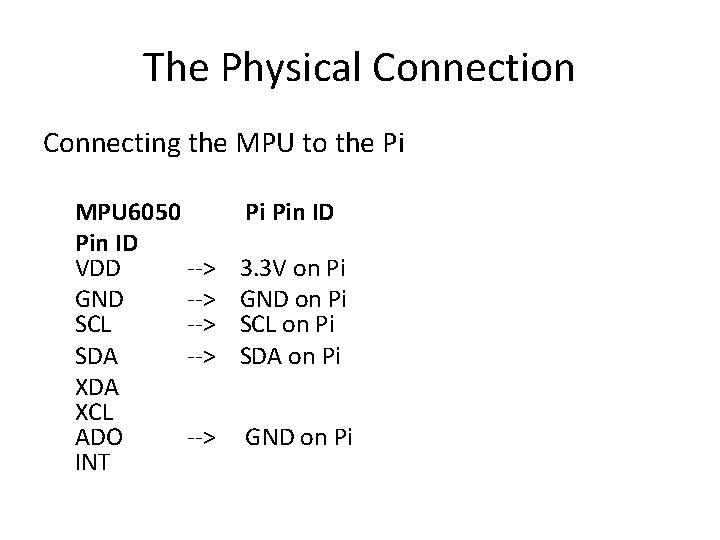 The Physical Connection

Connecting the MPU to the Pi

| MPU6050 Pin ID | | Pi Pin ID |
|---|---|---|
| VDD | --> | 3.3V on Pi |
| GND | --> | GND on Pi |
| SCL | --> | SCL on Pi |
| SDA | --> | SDA on Pi |
| XDA | | |
| XCL | | |
| ADO | --> | GND on Pi |
| INT | | |